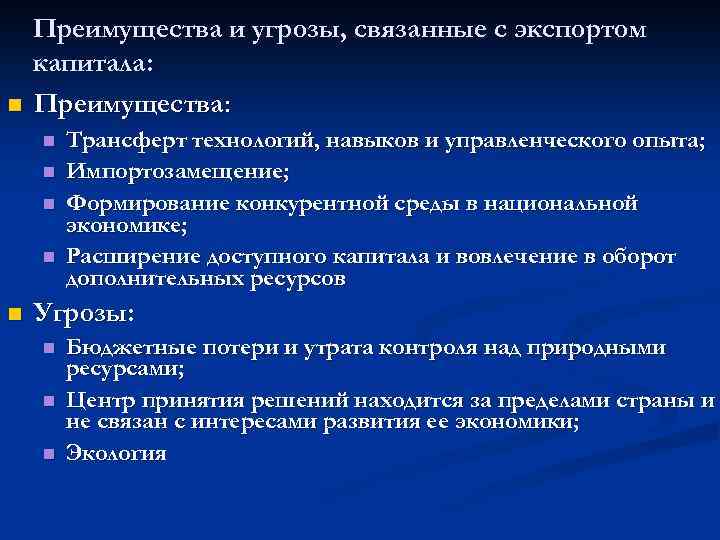 Преимущества и угрозы, связанные с экспортом капитала:

Преимущества:

Трансферт технологий, навыков и управленческого опыта;

Импортозамещение;

Формирование конкурентной среды в национальной экономике;

Расширение доступного капитала и вовлечение в оборот дополнительных ресурсов

Угрозы:

Бюджетные потери и утрата контроля над природными ресурсами;

Центр принятия решений находится за пределами страны и не связан с интересами развития ее экономики;

Экология